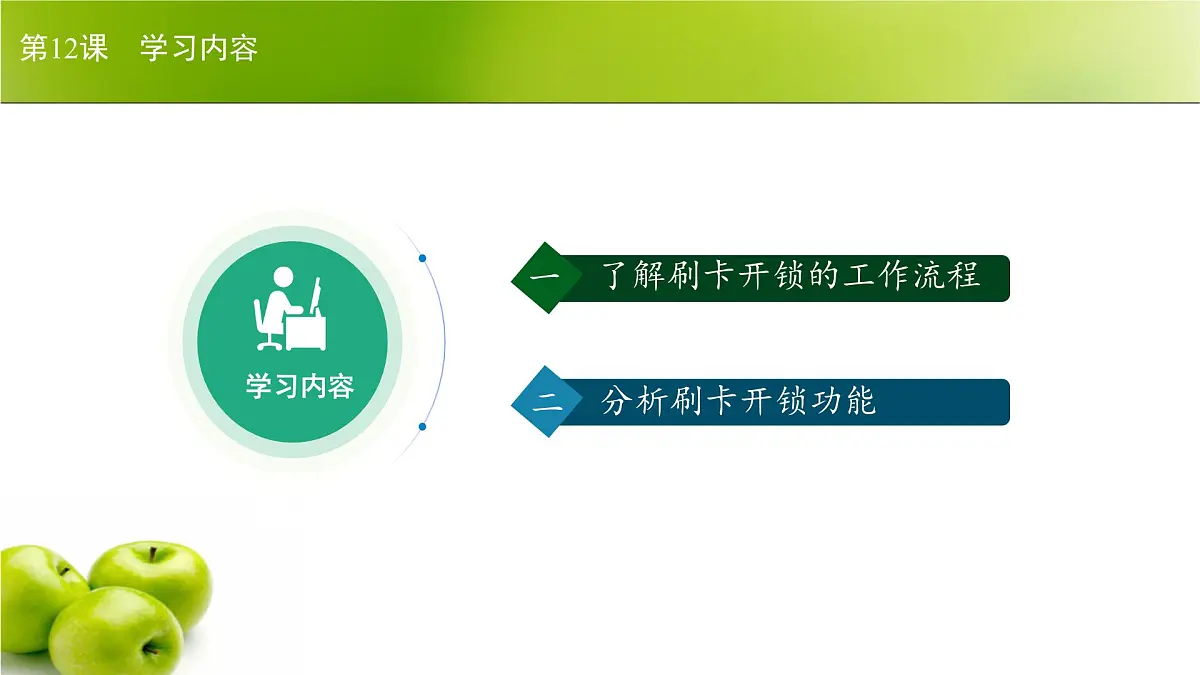 第12课　学习内容

学习内容

一　了解刷卡开锁的工作流程

二　分析刷卡开锁功能